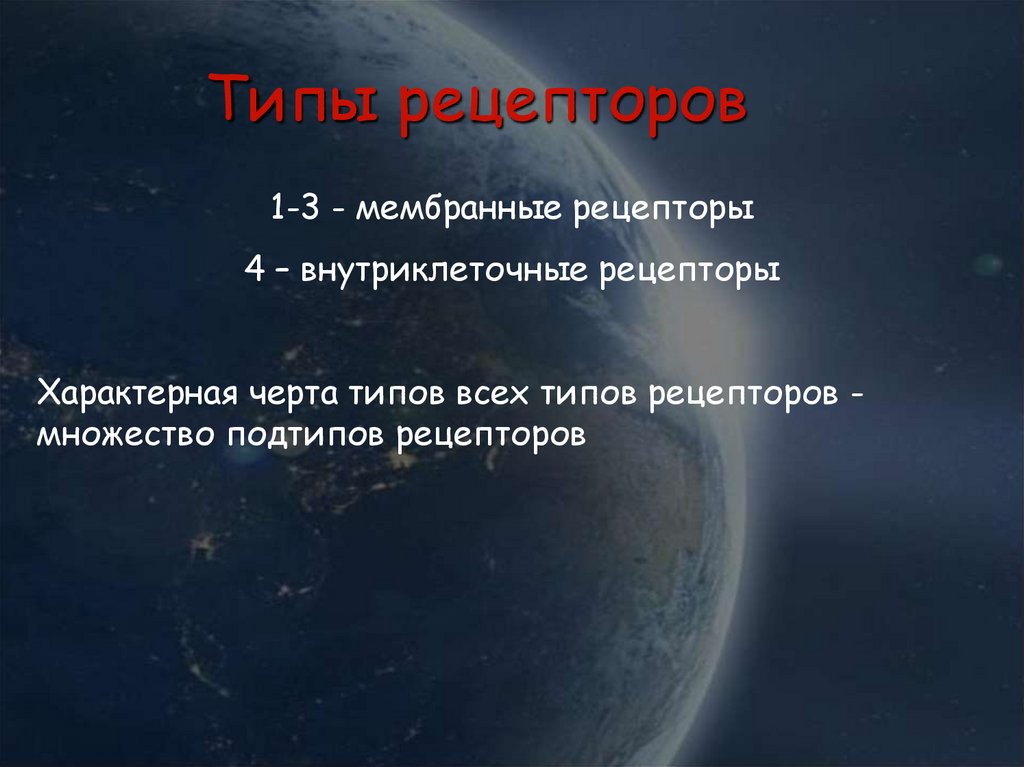 Типы рецепторов

1-3 - мембранные рецепторы

4 – внутриклеточные рецепторы

Характерная черта типов всех типов рецепторов - множество подтипов рецепторов